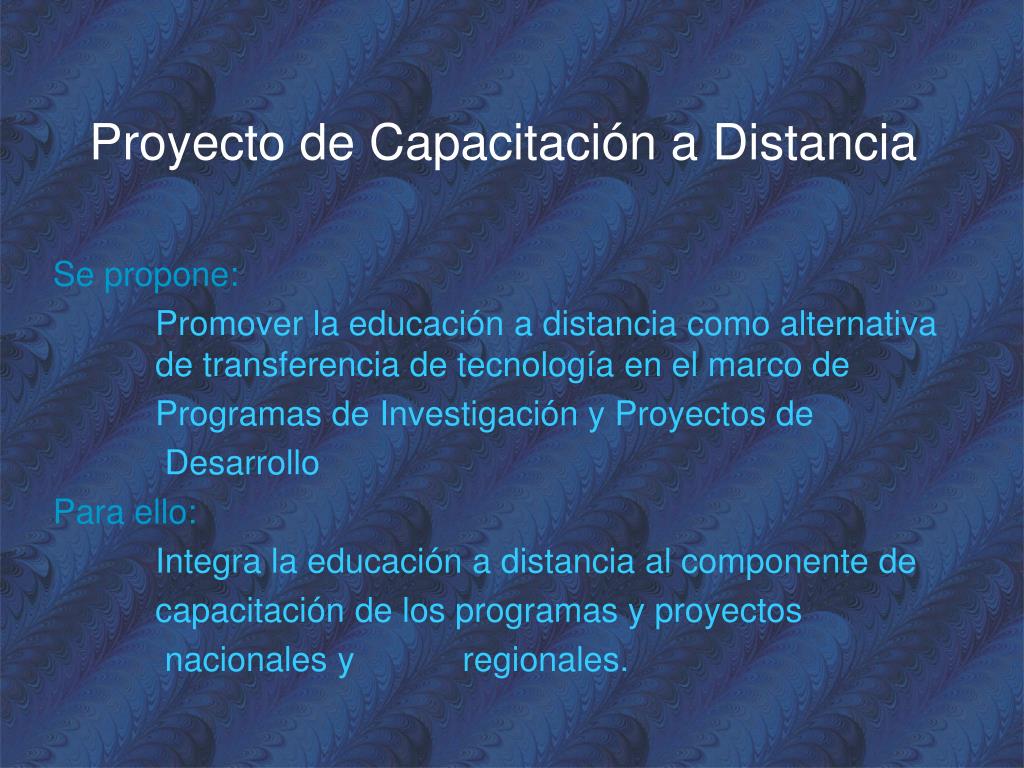 Proyecto de Capacitación a Distancia

Se propone:

Promover la educación a distancia como alternativa de transferencia de tecnología en el marco de Programas de Investigación y Proyectos de Desarrollo

Para ello:

Integra la educación a distancia al componente de capacitación de los programas y proyectos nacionales y regionales.